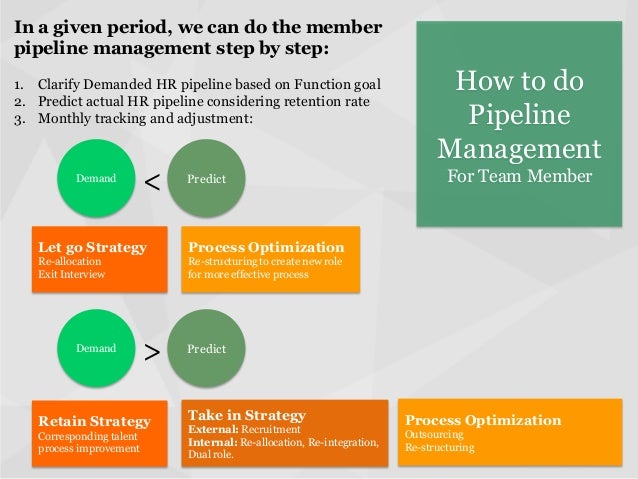 In a given period, we can do the member pipeline management step by step:

1. Clarify Demanded HR pipeline based on Function goal
2. Predict actual HR pipeline considering retention rate
3. Monthly tracking and adjustment:

How to do Pipeline Management
For Team Member

Demand < Predict

Let go Strategy
Re-allocation
Exit Interview

Process Optimization
Re-structuring to create new role for more effective process

Demand > Predict

Retain Strategy
Corresponding talent process improvement

Take in Strategy
External: Recruitment
Internal: Re-allocation, Re-integration, Dual role.

Process Optimization
Outsourcing
Re-structuring